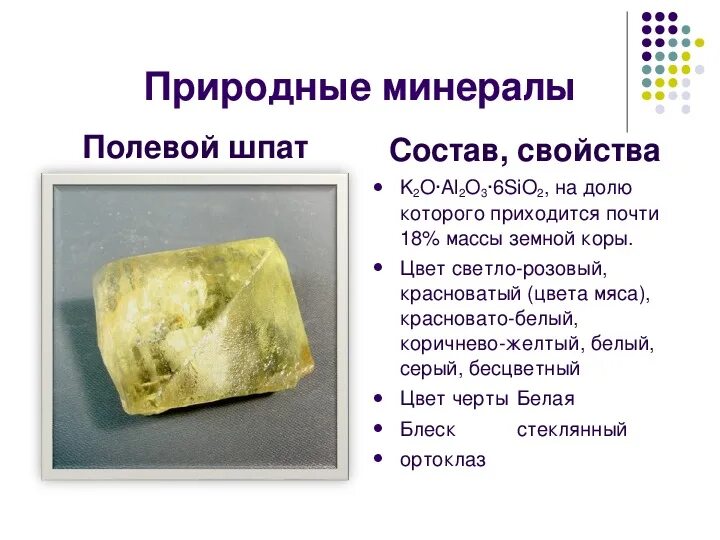 Природные минералы

Полевой шпат

Состав, свойства

- $K_2O \cdot Al_2O_3 \cdot 6SiO_2$, на долю которого приходится почти 18% массы земной коры.
- Цвет светло-розовый, красноватый (цвета мяса), красновато-белый, коричнево-желтый, белый, серый, бесцветный
- Цвет черты Белая
- Блеск стеклянный
- ортоклаз